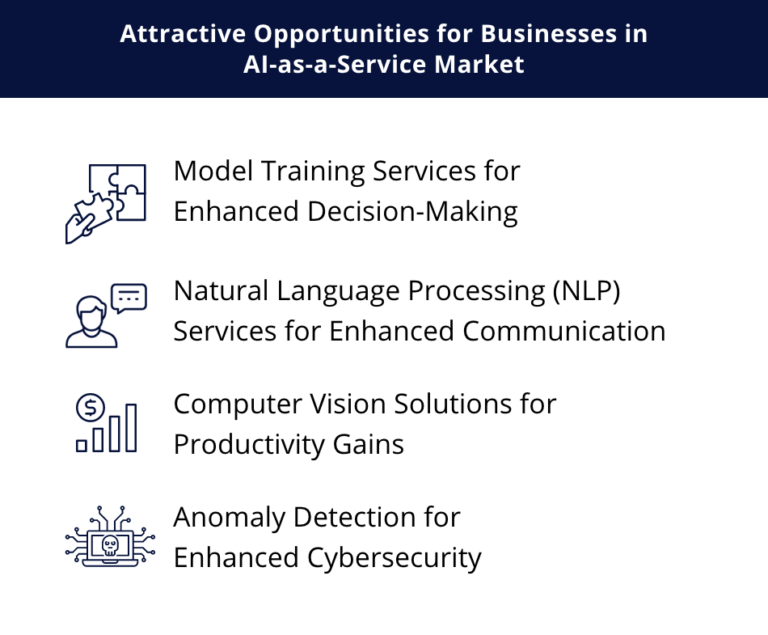 Attractive Opportunities for Businesses in AI-as-a-Service Market

Model Training Services for Enhanced Decision-Making

Natural Language Processing (NLP) Services for Enhanced Communication

Computer Vision Solutions for Productivity Gains

Anomaly Detection for Enhanced Cybersecurity